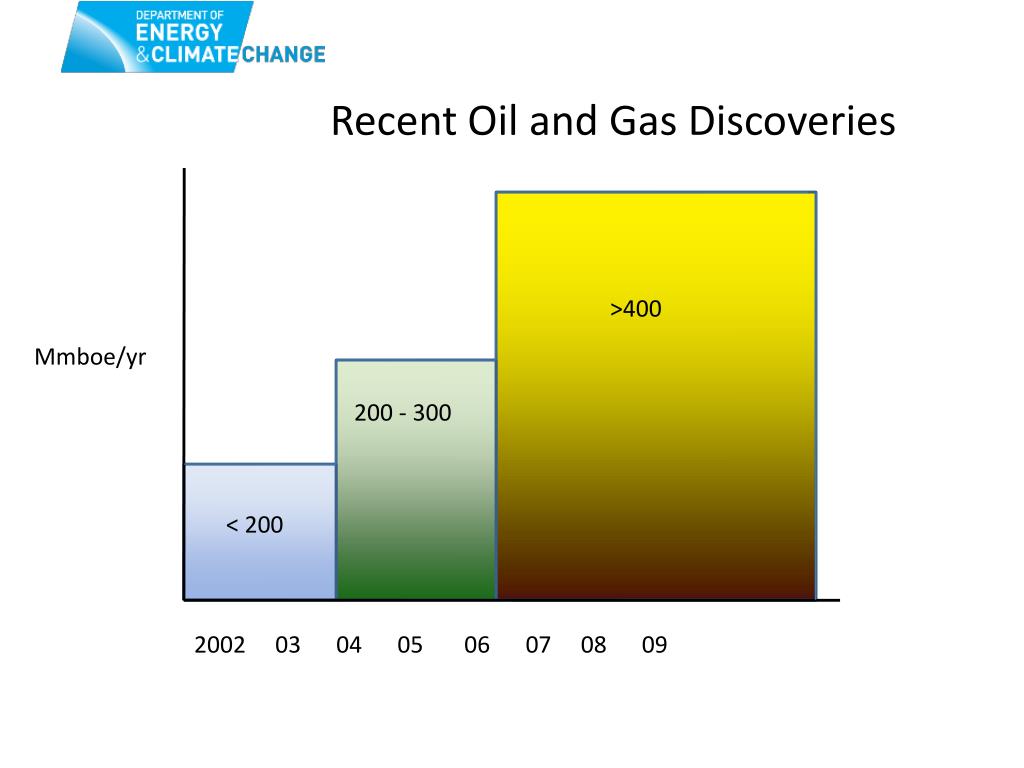 DEPARTMENT OF
ENERGY
& CLIMATE CHANGE

Recent Oil and Gas Discoveries

Mmboe/yr

>400

200 - 300

< 200

2002 03 04 05 06 07 08 09